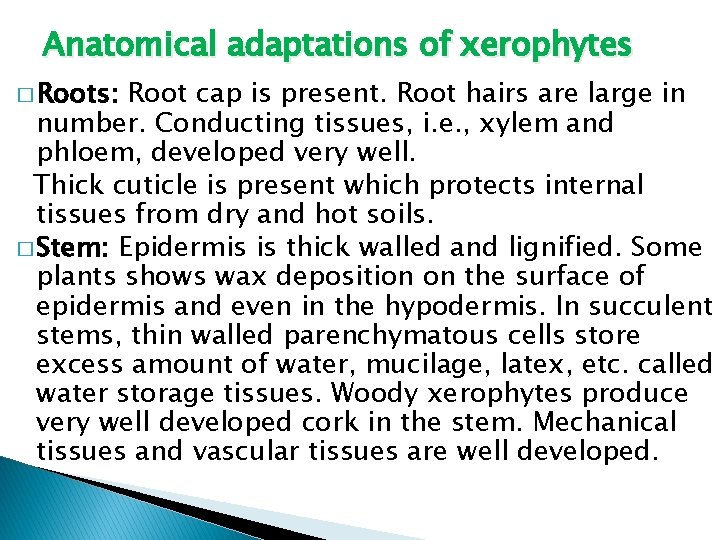 Anatomical adaptations of xerophytes

□ Roots: Root cap is present. Root hairs are large in number. Conducting tissues, i.e., xylem and phloem, developed very well.

Thick cuticle is present which protects internal tissues from dry and hot soils.

□ Stem: Epidermis is thick walled and lignified. Some plants shows wax deposition on the surface of epidermis and even in the hypodermis. In succulent stems, thin walled parenchymatous cells store excess amount of water, mucilage, latex, etc. called water storage tissues. Woody xerophytes produce very well developed cork in the stem. Mechanical tissues and vascular tissues are well developed.